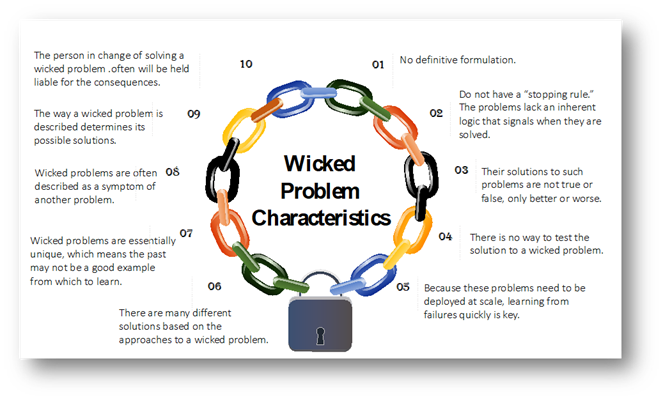 Wicked Problem Characteristics

01 No definitive formulation.

02 Do not have a “stopping rule.” The problems lack an inherent logic that signals when they are solved.

03 Their solutions to such problems are not true or false, only better or worse.

04 There is no way to test the solution to a wicked problem.

05 Because these problems need to be deployed at scale, learning from failures quickly is key.

06 There are many different solutions based on the approaches to a wicked problem.

07 Wicked problems are essentially unique, which means the past may not be a good example from which to learn.

08 Wicked problems are often described as a symptom of another problem.

09 The way a wicked problem is described determines its possible solutions.

10 The person in change of solving a wicked problem .often will be held liable for the consequences.